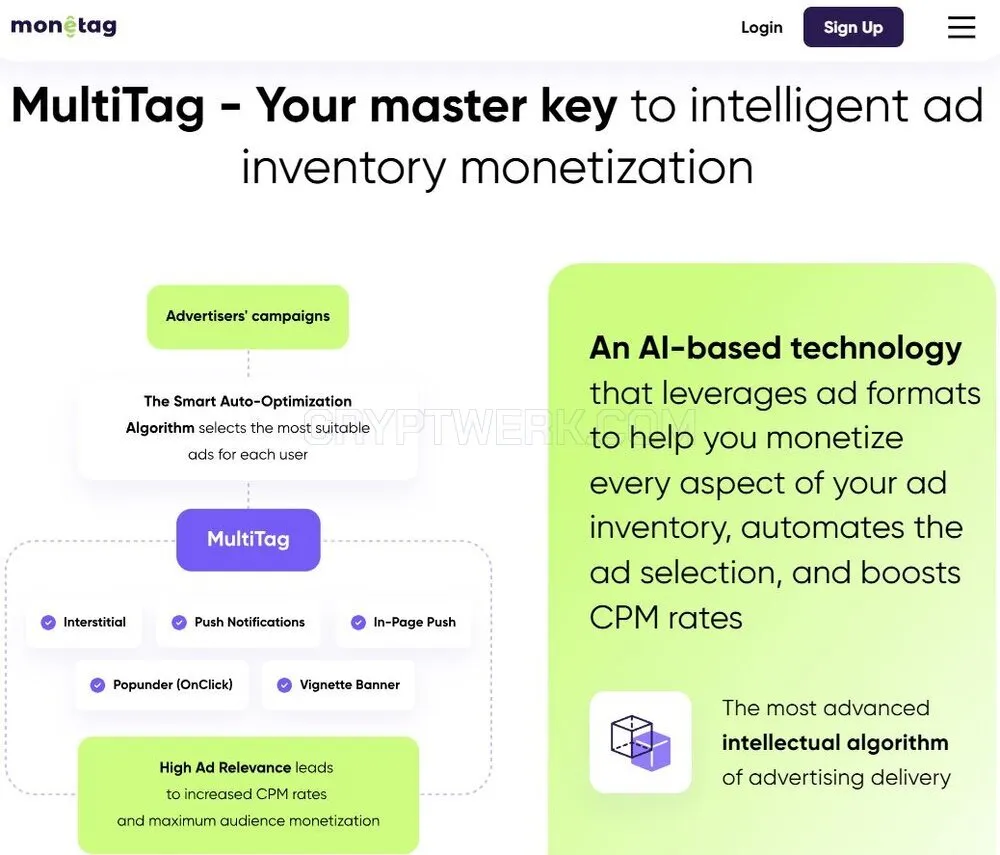 monetag

Login Sign Up

MultiTag - Your master key to intelligent ad inventory monetization

Advertisers' campaigns

The Smart Auto-Optimization Algorithm selects the most suitable ads for each user

CRYPTWERK.COM

MultiTag

Interstitial

Push Notifications

In-Page Push

Popunder (OnClick)

Vignette Banner

High Ad Relevance leads to increased CPM rates and maximum audience monetization

An AI-based technology that leverages ad formats to help you monetize every aspect of your ad inventory, automates the ad selection, and boosts CPM rates

The most advanced intellectual algorithm of advertising delivery